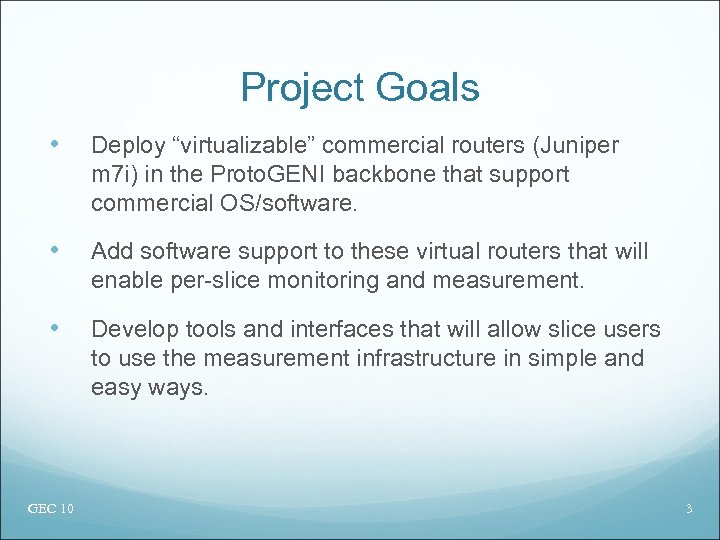 Project Goals

• Deploy “virtualizable” commercial routers (Juniper m7i) in the ProtoGENI backbone that support commercial OS/software.

• Add software support to these virtual routers that will enable per-slice monitoring and measurement.

• Develop tools and interfaces that will allow slice users to use the measurement infrastructure in simple and easy ways.

GEC 10

3